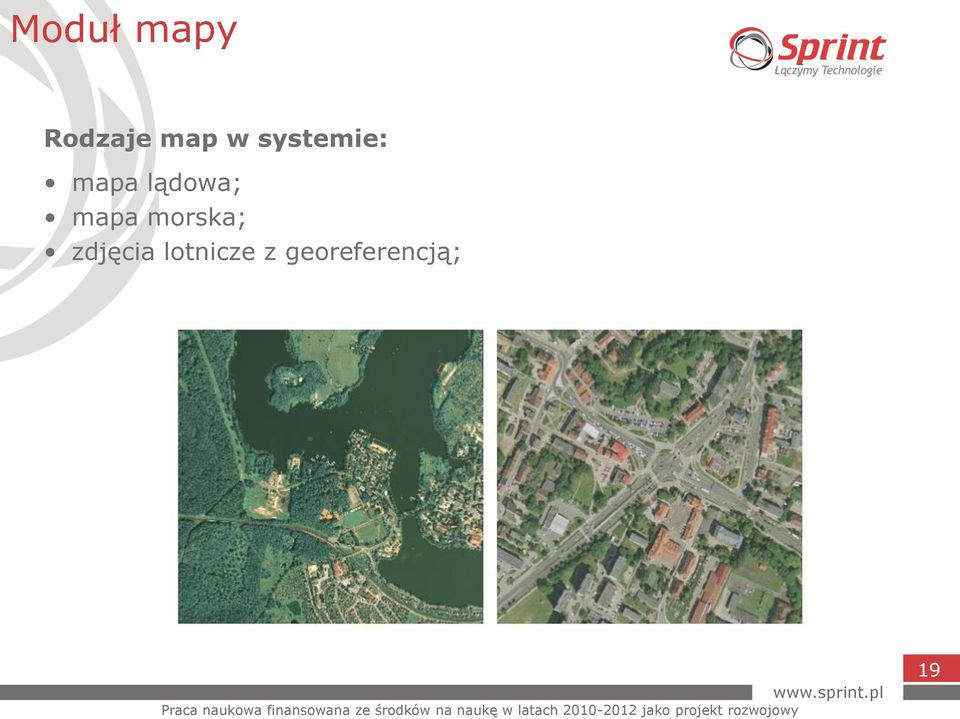 Moduł mapy

Sprint
Łączymy Technologie

Rodzaje map w systemie:

• mapa lądowa;
• mapa morska;
• zdjęcia lotnicze z georeferencją;

19

www.sprint.pl

Praca naukowa finansowana ze środków na naukę w latach 2010-2012 jako projekt rozwojowy